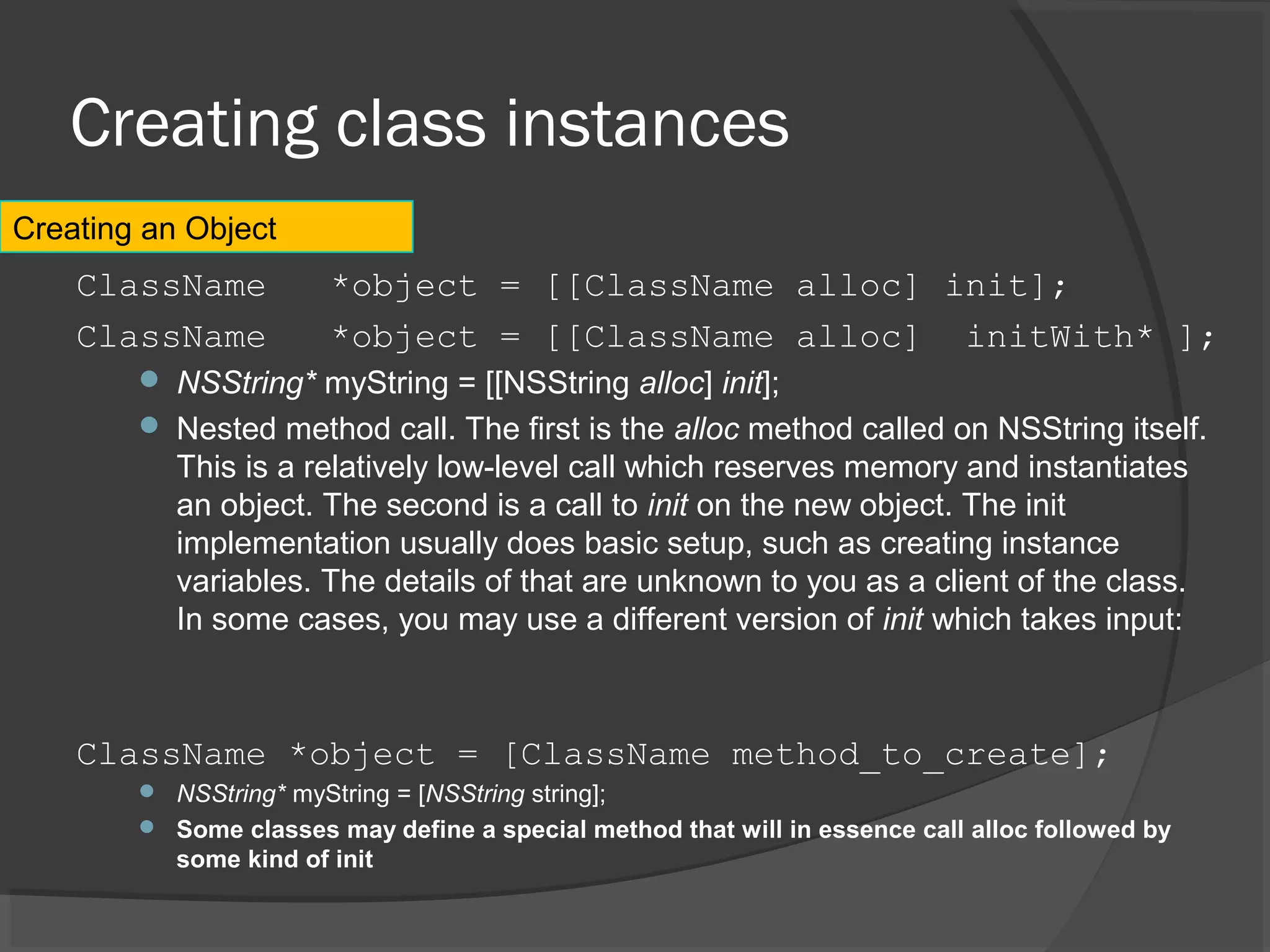 Creating class instances

Creating an Object

ClassName *object = [[ClassName alloc] init];

ClassName *object = [[ClassName alloc] initWith* ];

NSString* myString = [[NSString alloc] init];

Nested method call. The first is the alloc method called on NSString itself. This is a relatively low-level call which reserves memory and instantiates an object. The second is a call to init on the new object. The init implementation usually does basic setup, such as creating instance variables. The details of that are unknown to you as a client of the class. In some cases, you may use a different version of init which takes input:

ClassName *object = [ClassName method_to_create];

NSString* myString = [NSString string];

Some classes may define a special method that will in essence call alloc followed by some kind of init